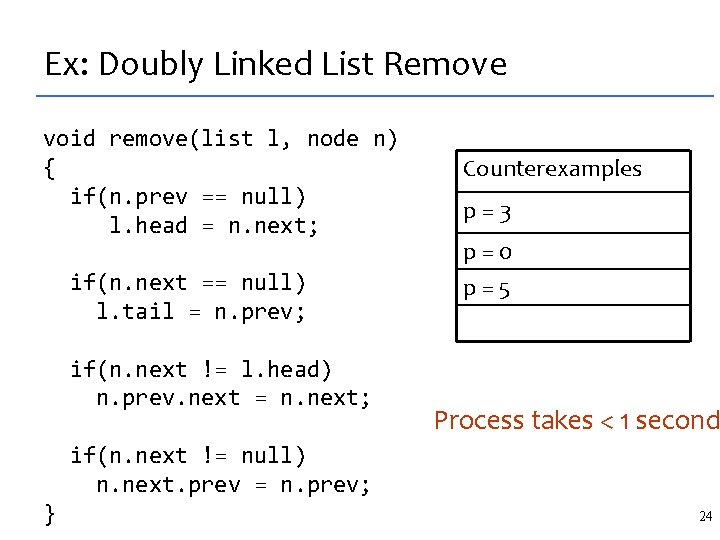 Ex: Doubly Linked List Remove

void remove(list l, node n)
{
  if(n.prev == null)
     l.head = n.next;

  if(n.next == null)
    l.tail = n.prev;

  if(n.next != l.head)
    n.prev.next = n.next;

  if(n.next != null)
    n.next.prev = n.prev;
}

| Counterexamples |
|---|
| p = 3 |
| p = 0 |
| p = 5 |
| |

Process takes < 1 second

24